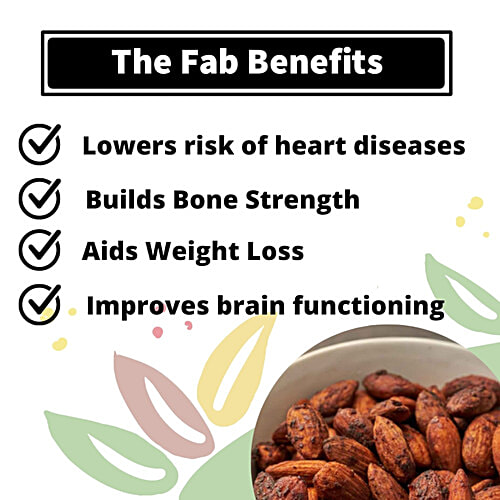 The Fab Benefits

Lowers risk of heart diseases

Builds Bone Strength

Aids Weight Loss

Improves brain functioning